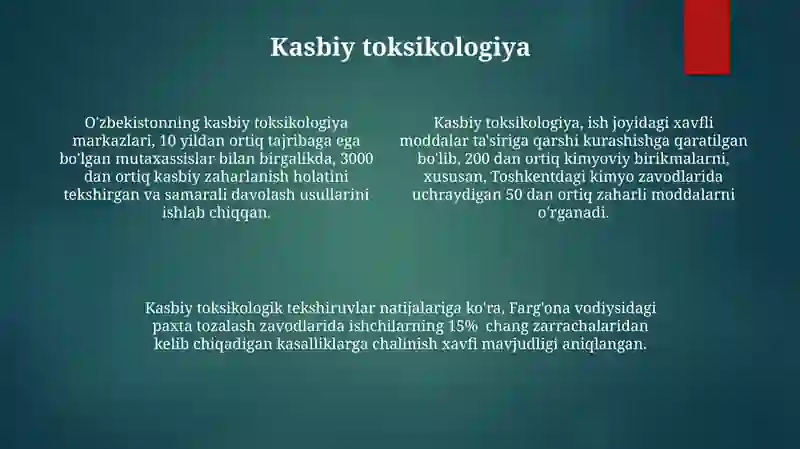 Kasbiy toksikologiya

O'zbekistonning kasbiy toksikologiya markazlari, 10 yildan ortiq tajribaga ega bo'lgan mutaxassislar bilan birgalikda, 3000 dan ortiq kasbiy zaharlanish holatini tekshirgan va samarali davolash usullarini ishlab chiqqan.

Kasbiy toksikologiya, ish joyidagi xavfli moddalar ta'siriga qarshi kurashishga qaratilgan bo'lib, 200 dan ortiq kimyoviy birikmalarni, xususan, Toshkentdagi kimyo zavodlarida uchraydigan 50 dan ortiq zaharli moddalarni o'rganadi.

Kasbiy toksikologik tekshiruvlar natijalariga ko'ra, Farg'ona vodiysidagi paxta tozalash zavodlarida ishchilarning 15% chang zarrachalaridan kelib chiqadigan kasalliklarga chalinish xavfi mavjudligi aniqlangan.